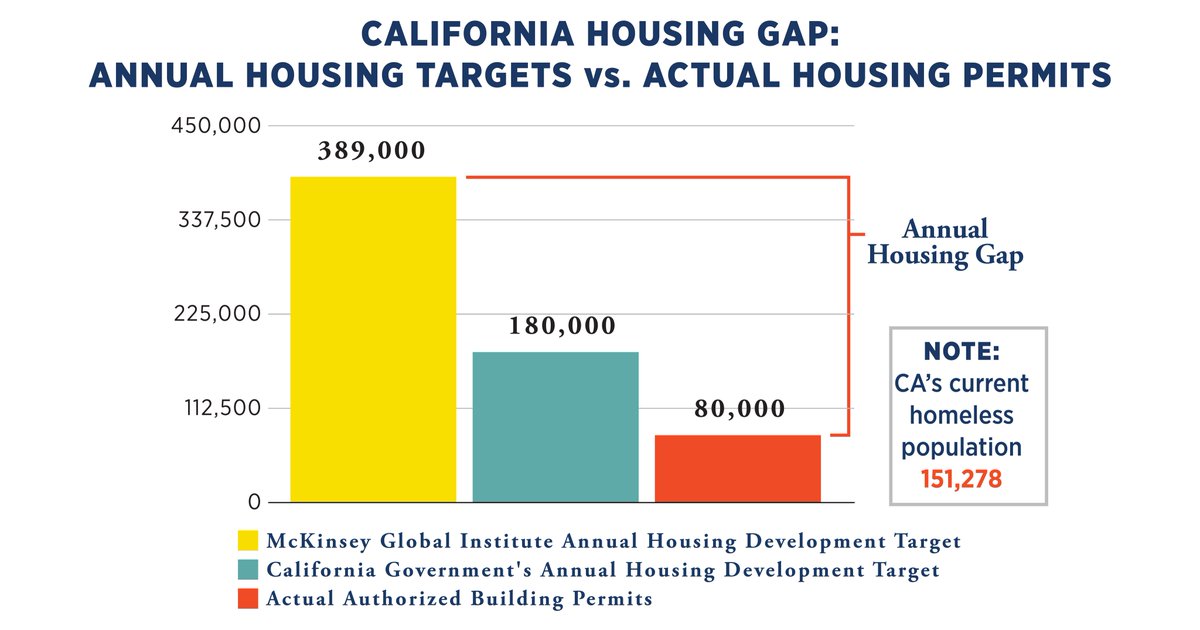 CALIFORNIA HOUSING GAP:
ANNUAL HOUSING TARGETS vs. ACTUAL HOUSING PERMITS

450,000
337,500
225,000
112,500
0

389,000
180,000
80,000

Annual Housing Gap

NOTE:
CA's current homeless population
151,278

McKinsey Global Institute Annual Housing Development Target
California Government's Annual Housing Development Target
Actual Authorized Building Permits